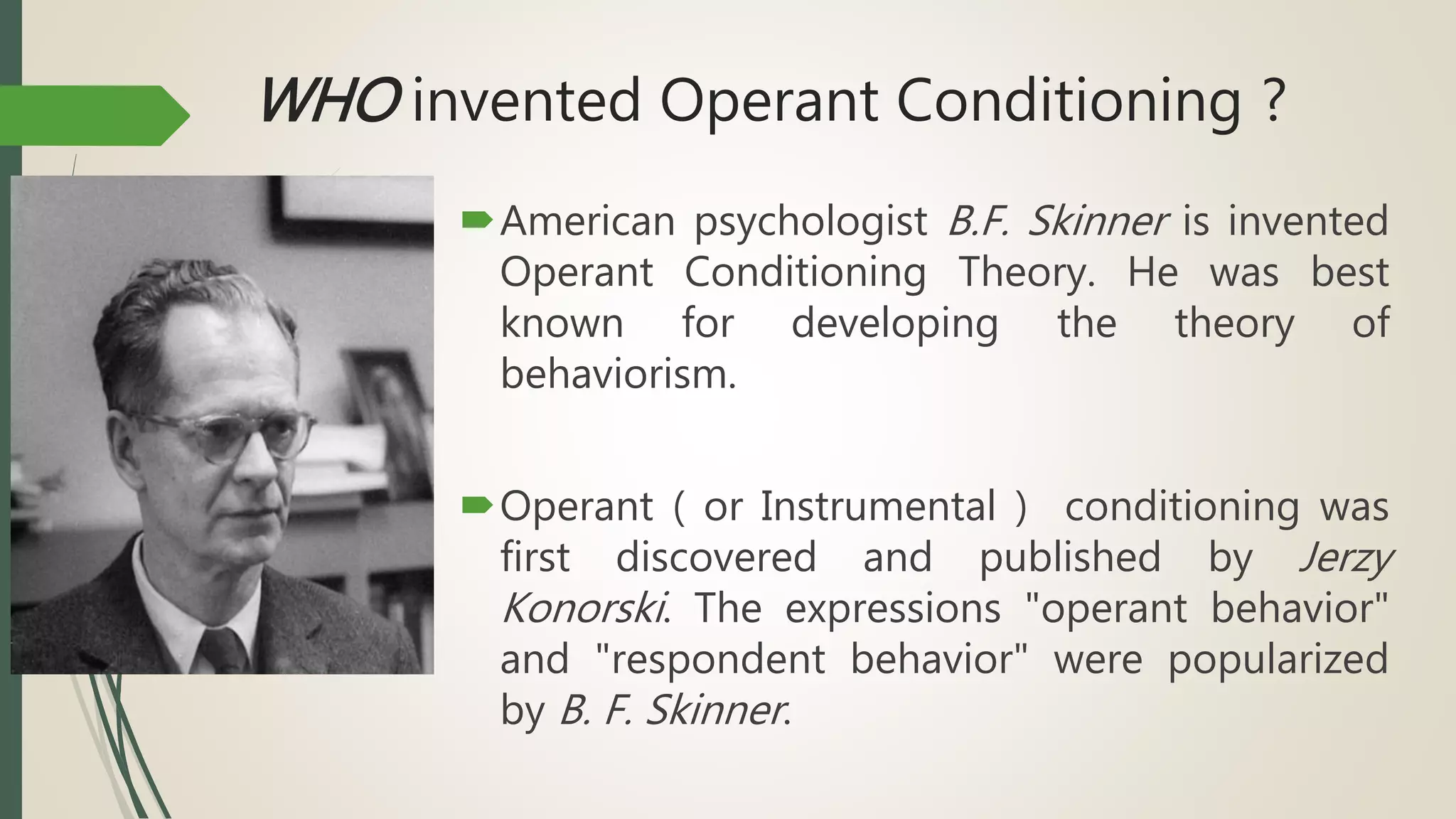 WHO invented Operant Conditioning ?

American psychologist B.F. Skinner is invented Operant Conditioning Theory. He was best known for developing the theory of behaviorism.

Operant ( or Instrumental ) conditioning was first discovered and published by Jerzy Konorski. The expressions "operant behavior" and "respondent behavior" were popularized by B. F. Skinner.